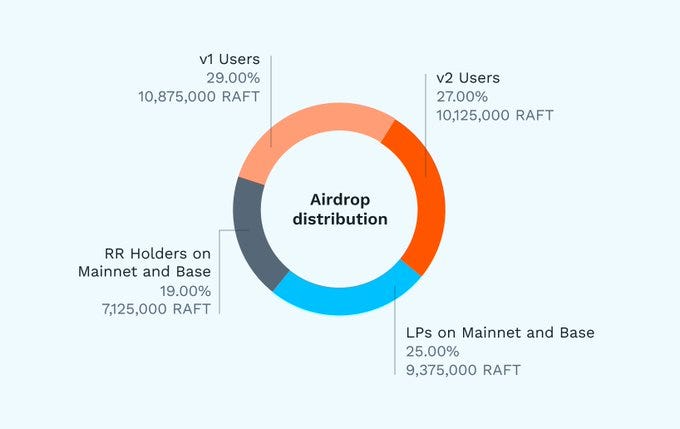 v1 Users
29.00%
10,875,000 RAFT

v2 Users
27.00%
10,125,000 RAFT

Airdrop distribution

RR Holders on Mainnet and Base
19.00%
7,125,000 RAFT

LPs on Mainnet and Base
25.00%
9,375,000 RAFT